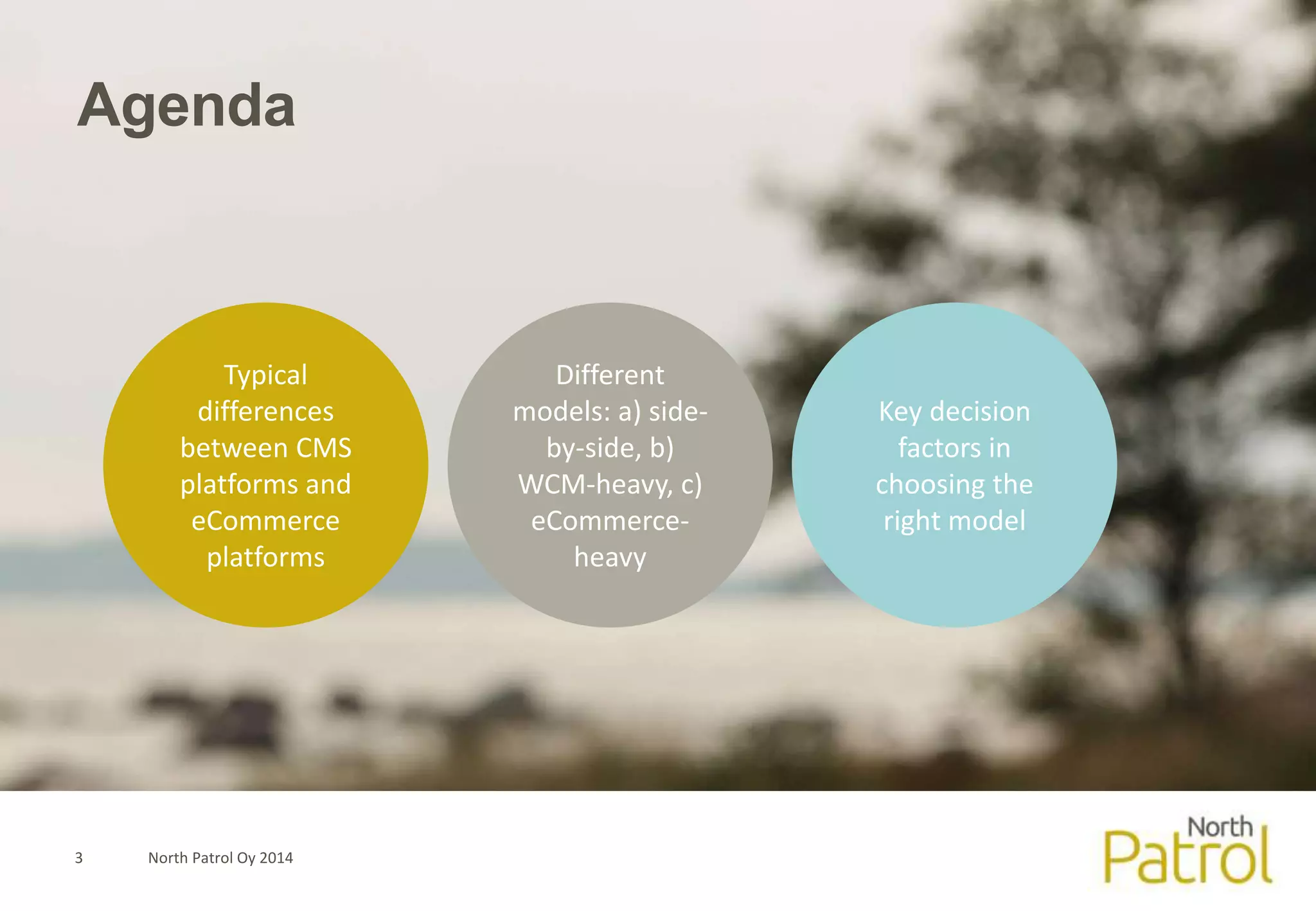 Agenda

Typical differences between CMS platforms and eCommerce platforms

Different models: a) side-by-side, b) WCM-heavy, c) eCommerce-heavy

Key decision factors in choosing the right model

3 North Patrol Oy 2014

North Patrol